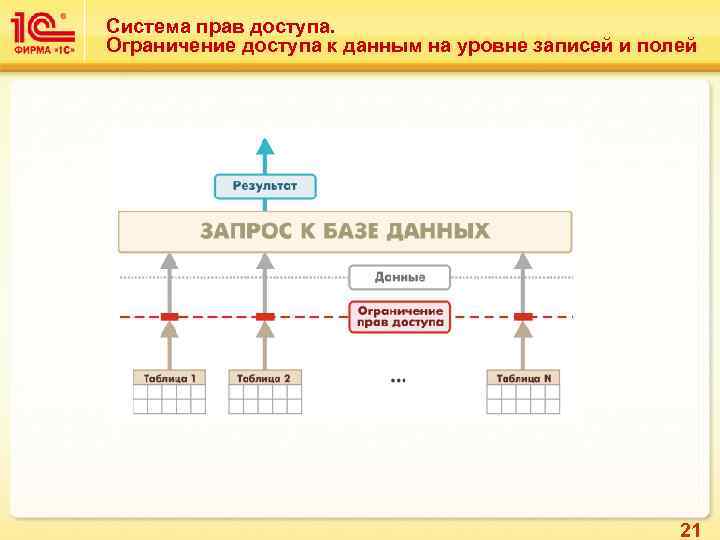 1С ФИРМА «1С»

Система прав доступа.
Ограничение доступа к данным на уровне записей и полей

Результат

ЗАПРОС К БАЗЕ ДАННЫХ

Данные

Ограничение прав доступа

Таблица 1

Таблица 2

...

Таблица N

21